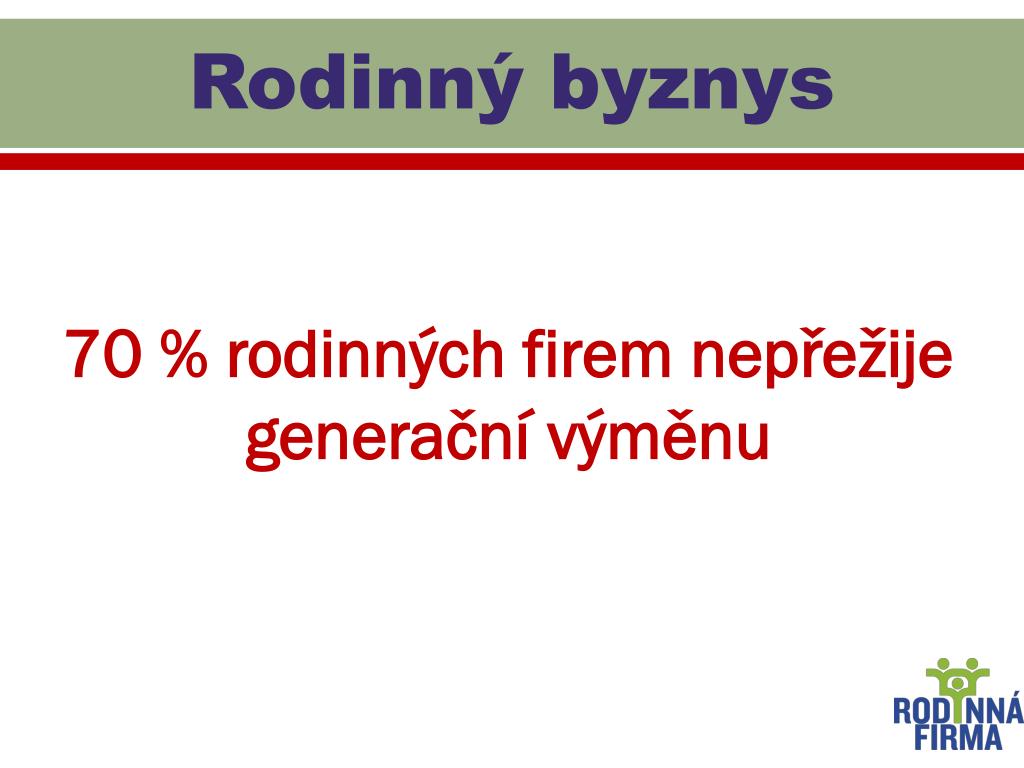 Rodinný byznys

70 % rodinných firem nepřežije generační výměnu

RODINNÁ FIRMA